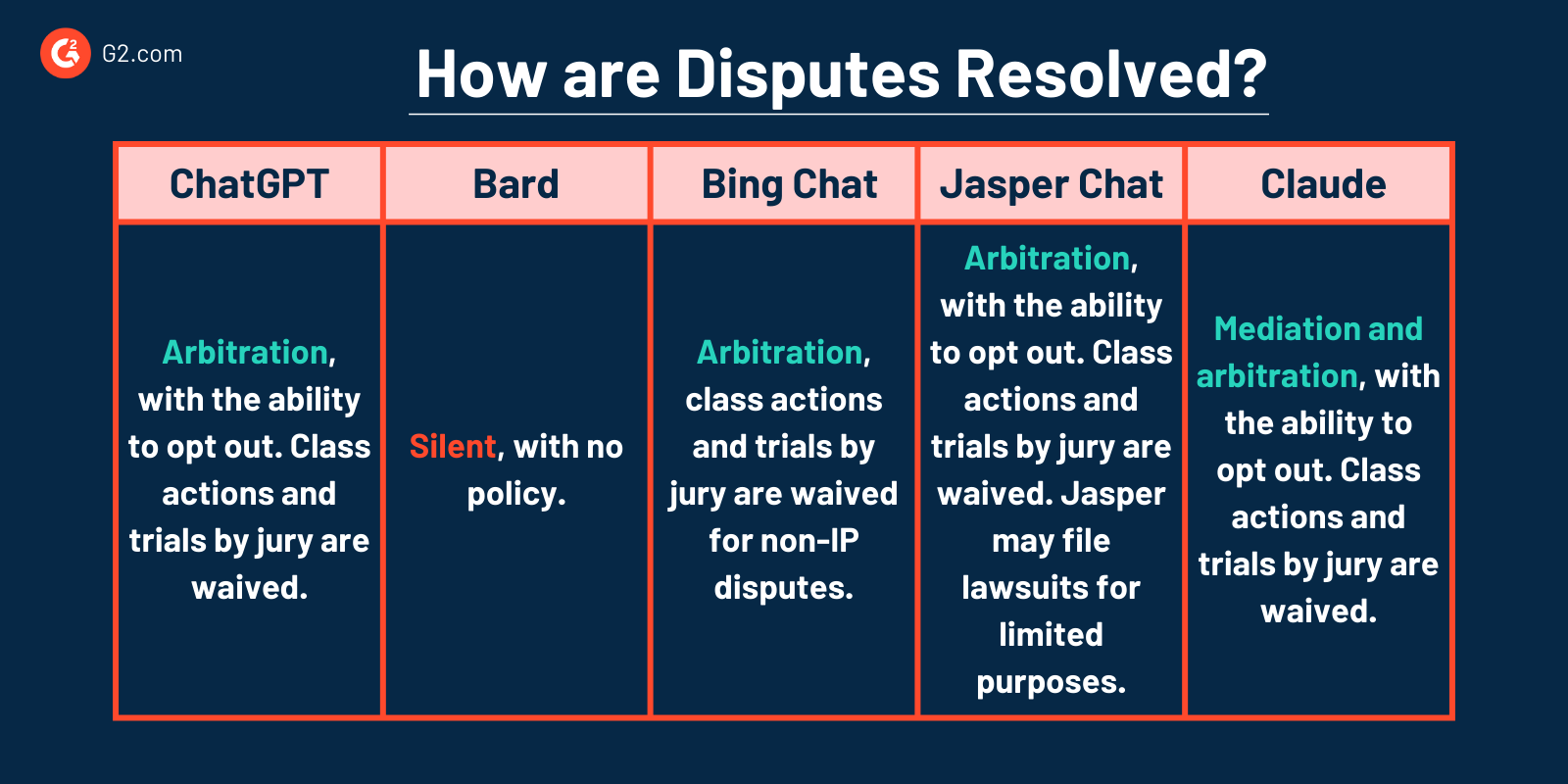 G2.com

How are Disputes Resolved?

| ChatGPT | Bard | Bing Chat | Jasper Chat | Claude |
|---|---|---|---|---|
| Arbitration, with the ability to opt out. Class actions and trials by jury are waived. | Silent, with no policy. | Arbitration, class actions and trials by jury are waived for non-IP disputes. | Arbitration, with the ability to opt out. Class actions and trials by jury are waived. Jasper may file lawsuits for limited purposes. | Mediation and arbitration, with the ability to opt out. Class actions and trials by jury are waived. |